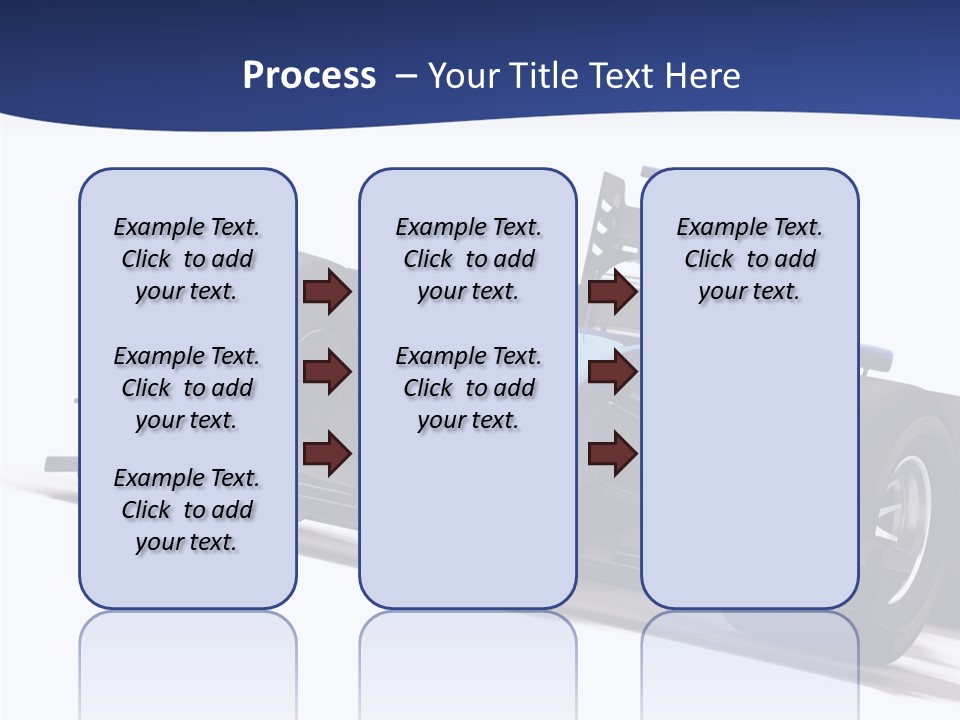 Process – Your Title Text Here

Example Text. Click to add your text.

Example Text. Click to add your text.

Example Text. Click to add your text.

Example Text. Click to add your text.

Example Text. Click to add your text.

Example Text. Click to add your text.